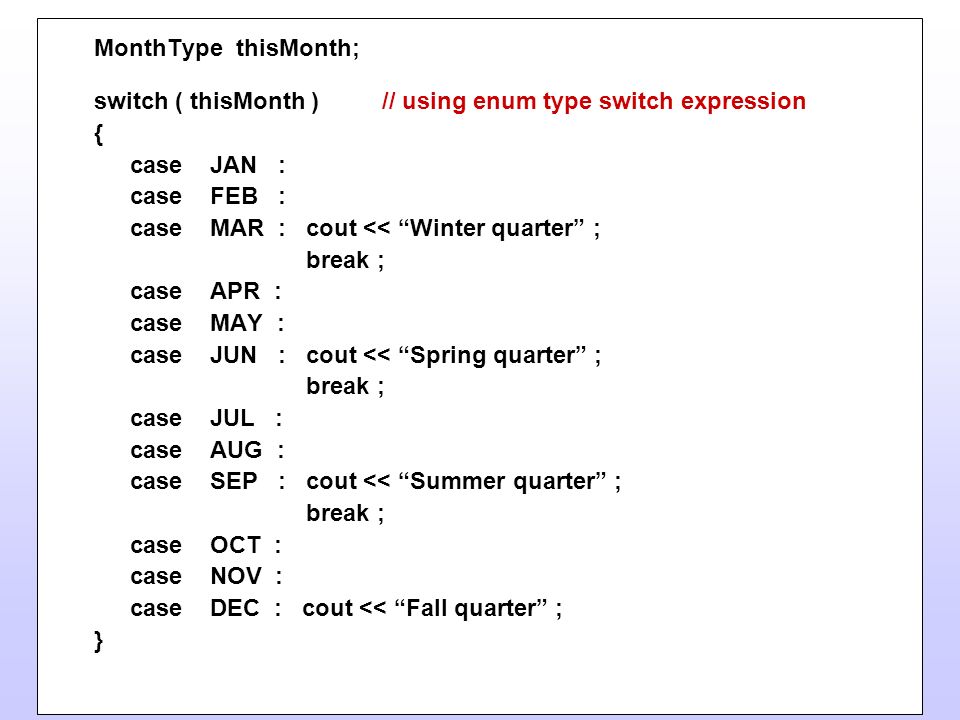 MonthType thisMonth;

switch ( thisMonth ) // using enum type switch expression
{
case JAN :
case FEB :
case MAR : cout << “Winter quarter” ;
break ;
case APR :
case MAY :
case JUN : cout << “Spring quarter” ;
break ;
case JUL :
case AUG :
case SEP : cout << “Summer quarter” ;
break ;
case OCT :
case NOV :
case DEC : cout << “Fall quarter” ;
}